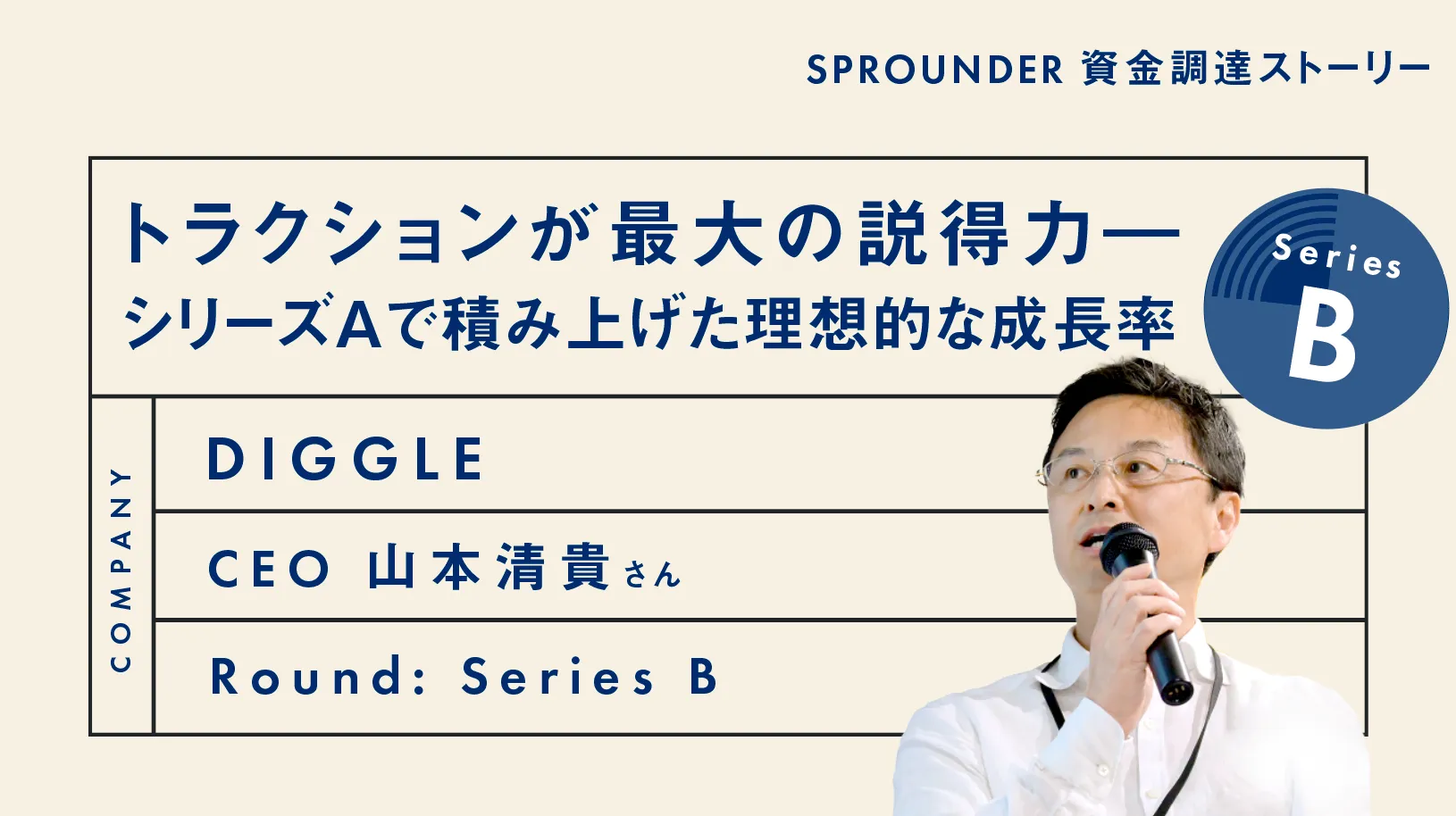 SPROUNDER 資金調達ストーリー

トラクションが最大の説得力—
シリーズAで積み上げた理想的な成長率

Series
B

COMPANY

DIGGLE

CEO 山本清貴さん

Round: Series B